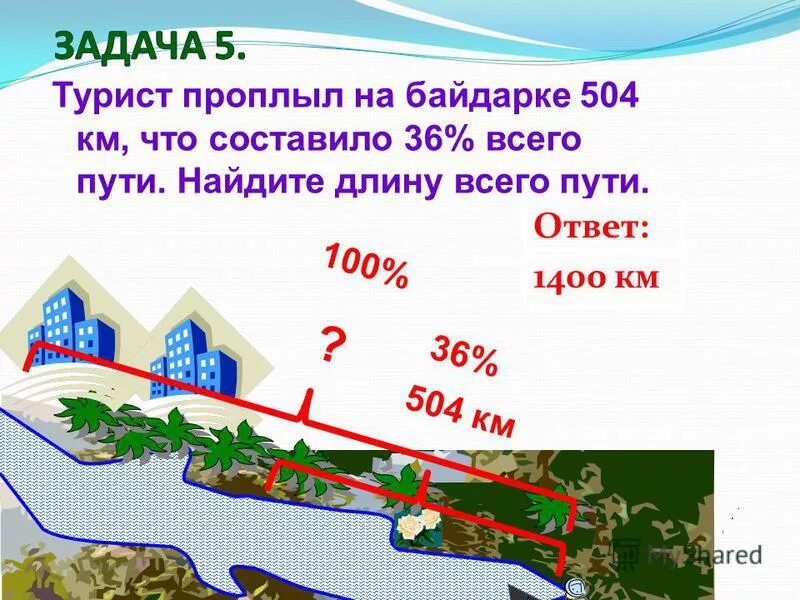 ЗАДАЧА 5.

Турист проплыл на байдарке 504 км, что составило 36% всего пути. Найдите длину всего пути.

Ответ:
1400 км

100%

?

36%

504 км

MyShared